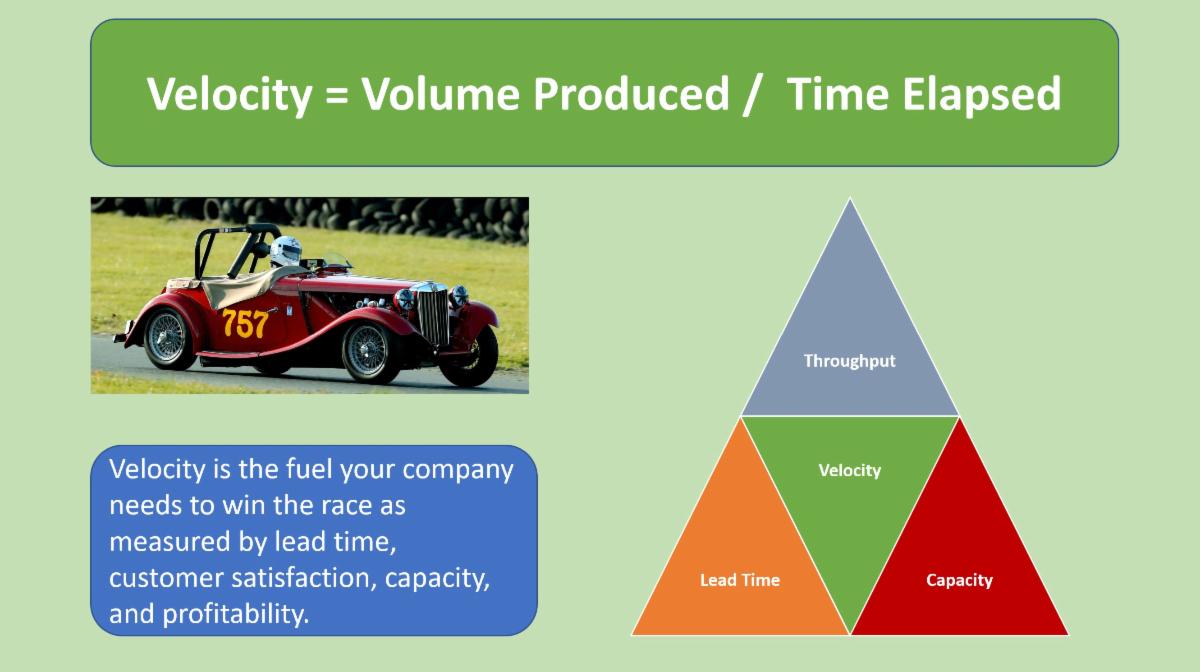 Velocity = Volume Produced / Time Elapsed

757

Velocity is the fuel your company needs to win the race as measured by lead time, customer satisfaction, capacity, and profitability.

Throughput

Velocity

Lead Time

Capacity